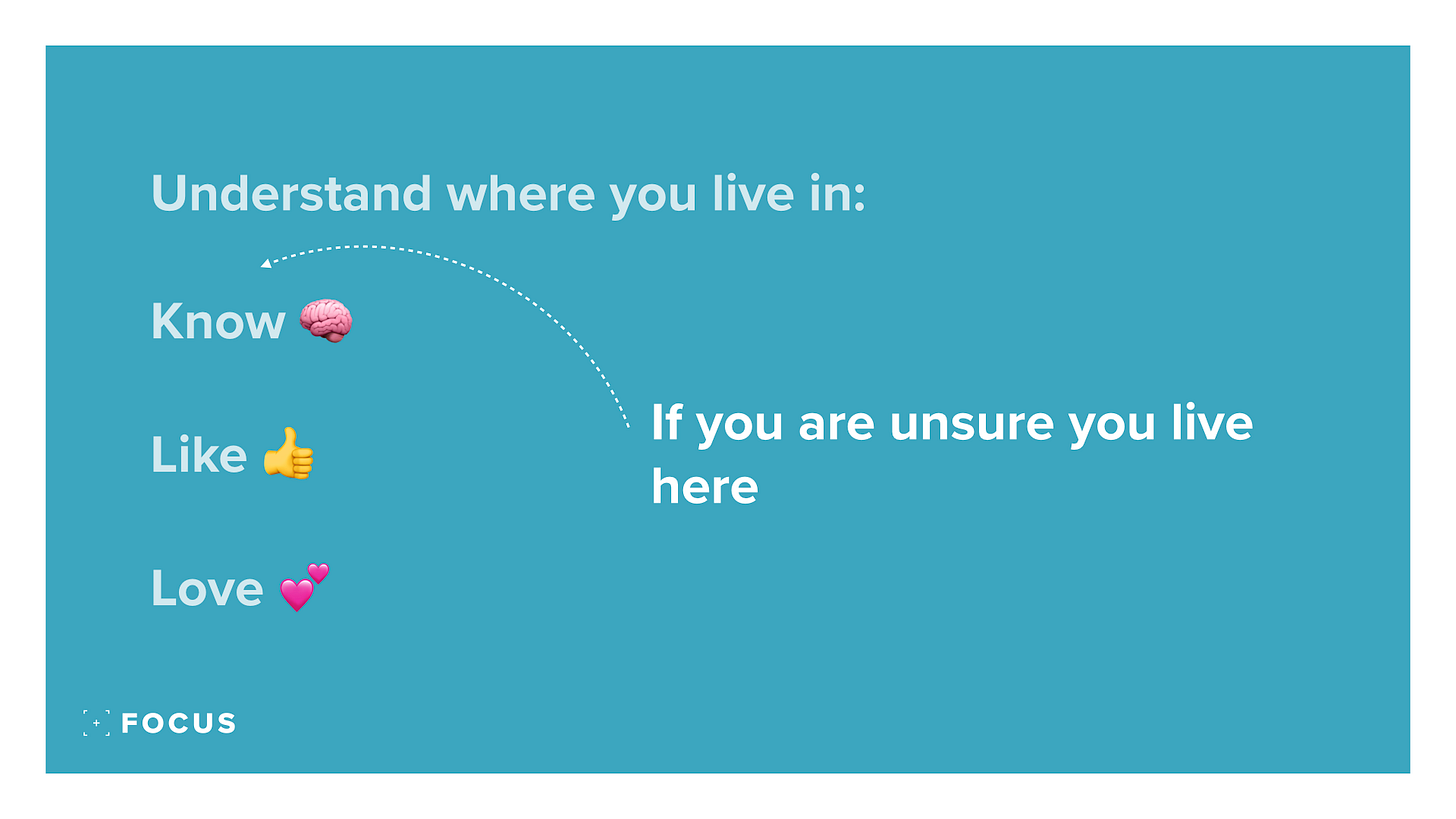 Understand where you live in:

Know 🧠

Like 👍

Love 💕

If you are unsure you live here

FOCUS